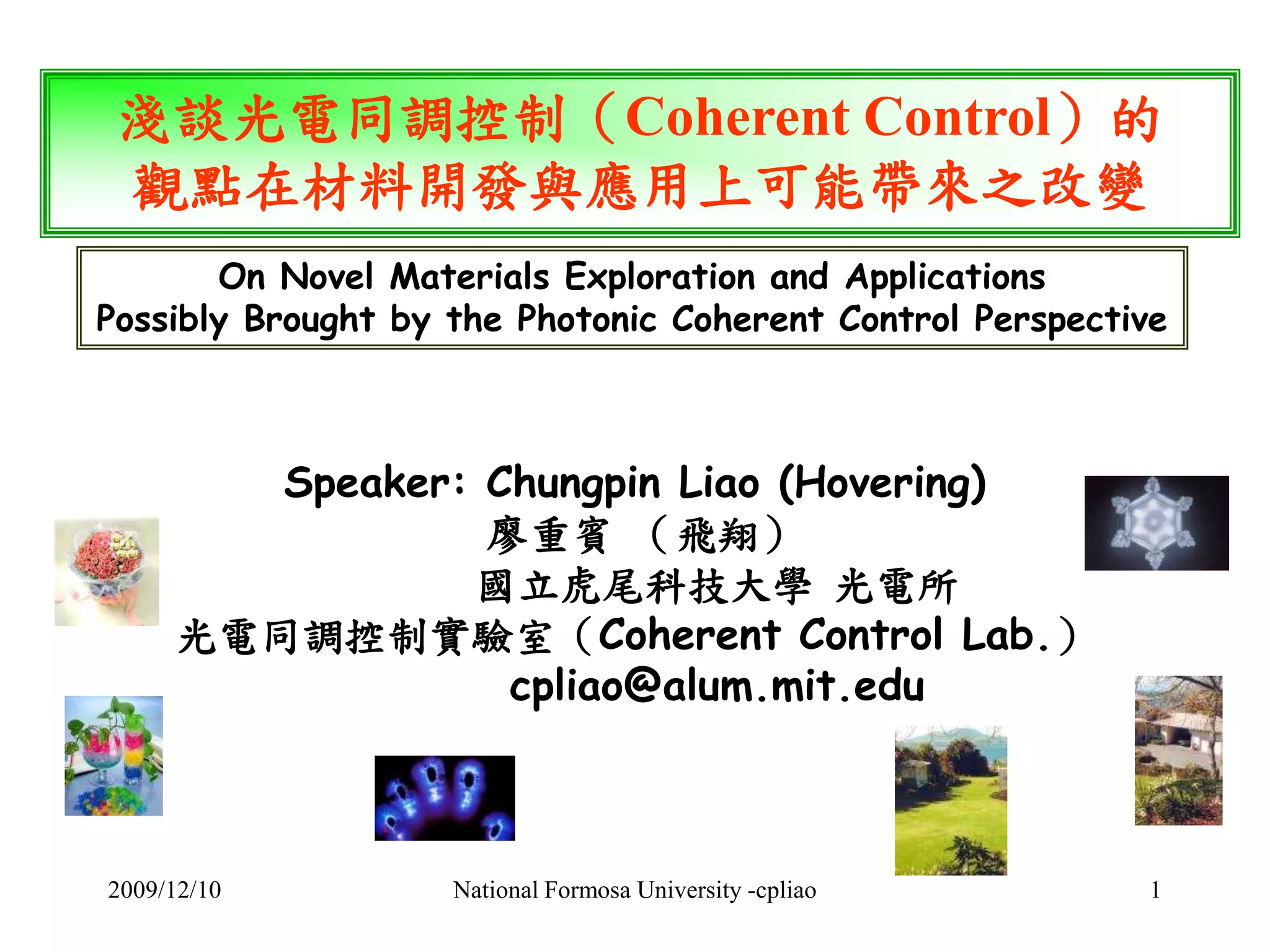 淺談光電同調控制（Coherent Control）的觀點在材料開發與應用上可能帶來之改變

On Novel Materials Exploration and Applications Possibly Brought by the Photonic Coherent Control Perspective

Speaker: Chungpin Liao (Hovering)
廖重賓 （飛翔）
國立虎尾科技大學 光電所
光電同調控制實驗室（Coherent Control Lab.）
cpliao@alum.mit.edu

2009/12/10
National Formosa University -cpliao
1